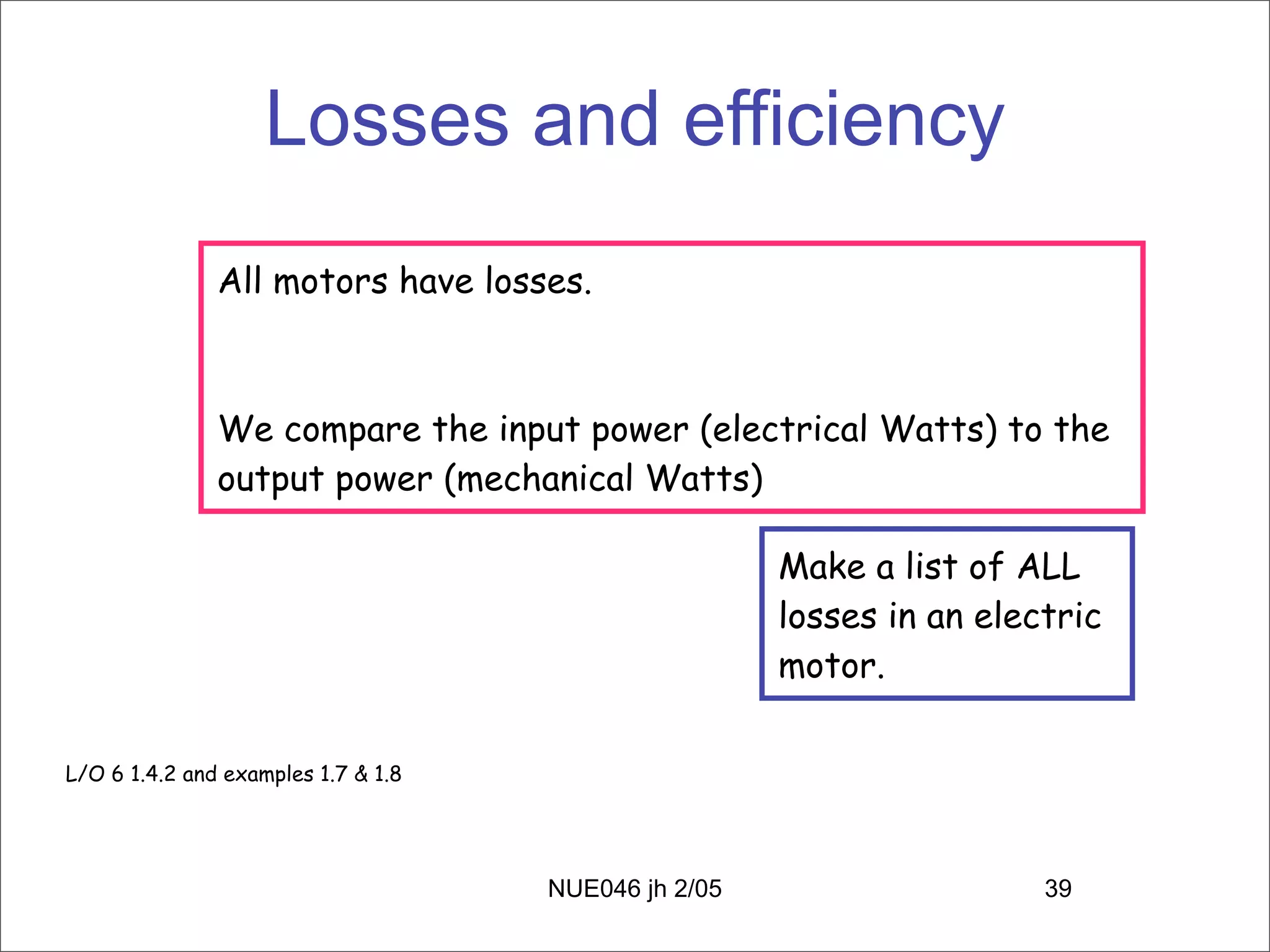 Losses and efficiency

All motors have losses.

We compare the input power (electrical Watts) to the output power (mechanical Watts)

Make a list of ALL losses in an electric motor.

L/O 6 1.4.2 and examples 1.7 & 1.8

NUE046 jh 2/05

39